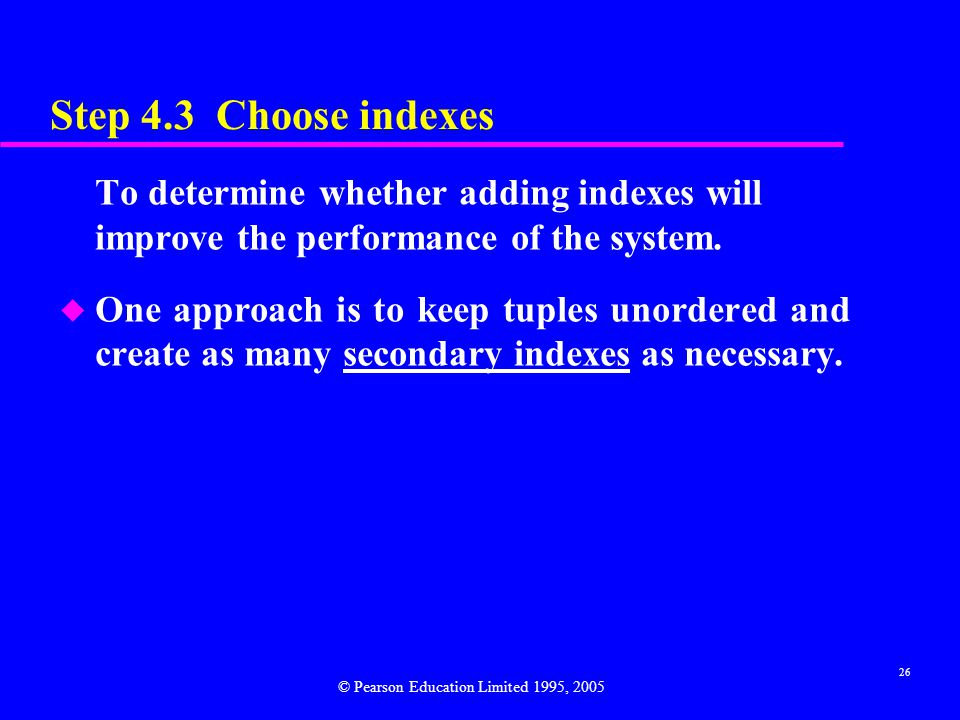 Step 4.3 Choose indexes

To determine whether adding indexes will improve the performance of the system.

One approach is to keep tuples unordered and create as many secondary indexes as necessary.

26

© Pearson Education Limited 1995, 2005